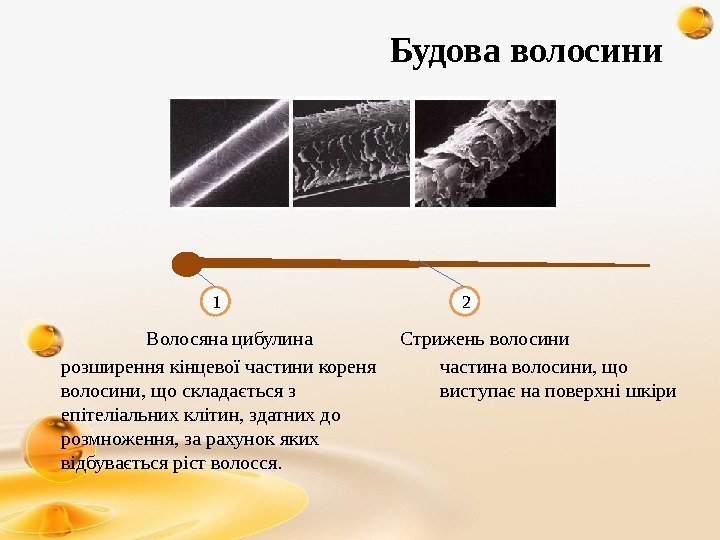 Будова волосини

1

2

Волосяна цибулина

розширення кінцевої частини кореня волосини, що складається з епітеліальних клітин, здатних до розмноження, за рахунок яких відбувається ріст волосся.

Стрижень волосини

частина волосини, що виступає на поверхні шкіри